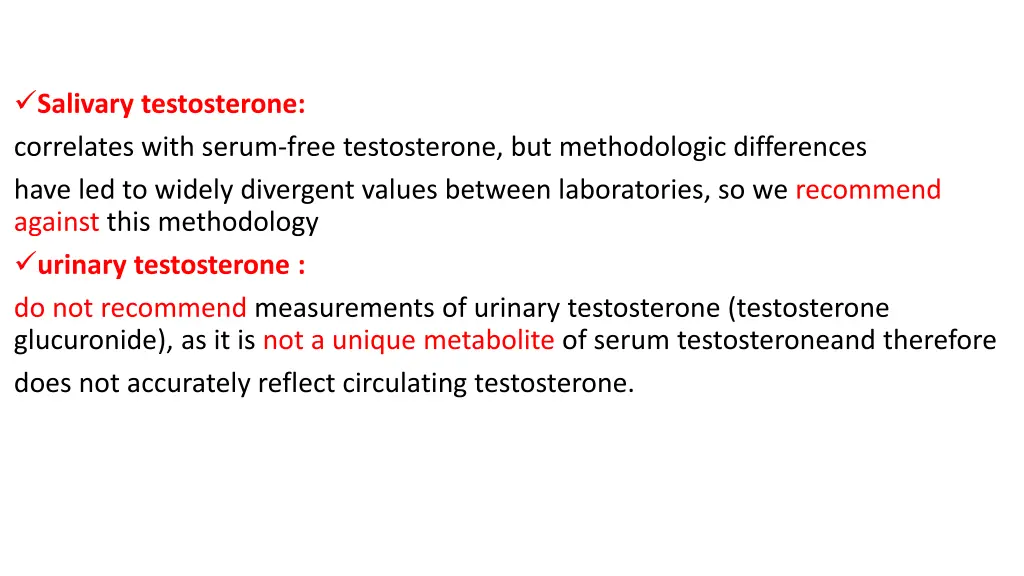 ✓Salivary testosterone:
correlates with serum-free testosterone, but methodologic differences have led to widely divergent values between laboratories, so we recommend against this methodology
✓urinary testosterone :
do not recommend measurements of urinary testosterone (testosterone glucuronide), as it is not a unique metabolite of serum testosteroneand therefore does not accurately reflect circulating testosterone.